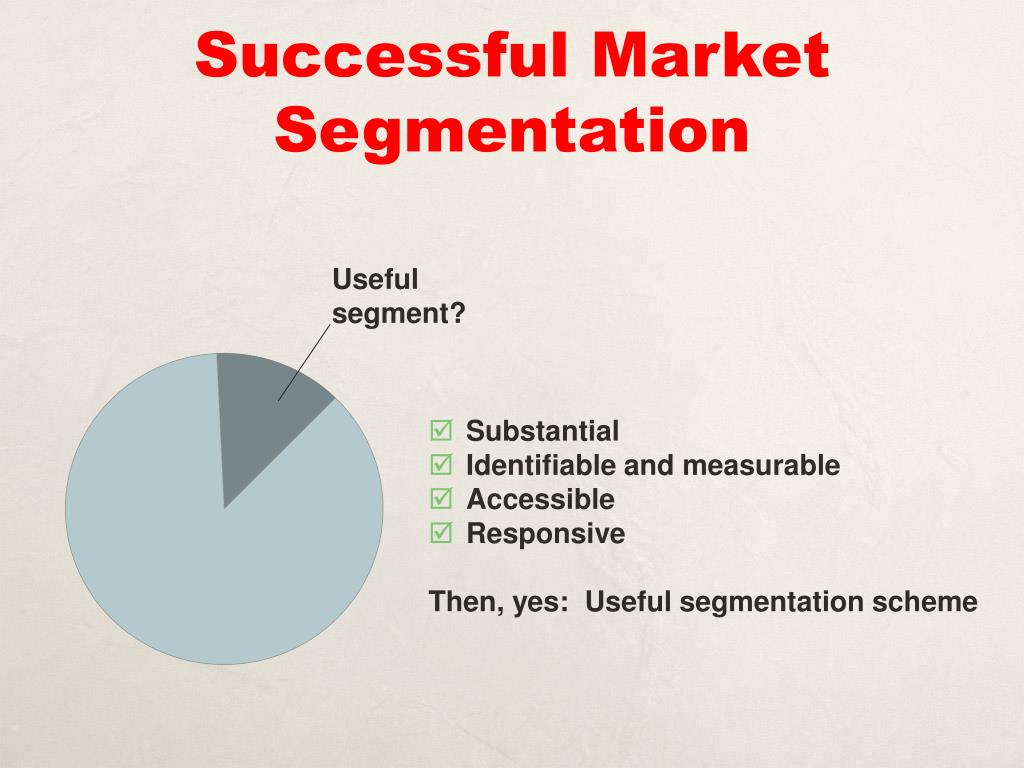 Successful Market Segmentation

Useful segment?

☑ Substantial
☑ Identifiable and measurable
☑ Accessible
☑ Responsive

Then, yes: Useful segmentation scheme